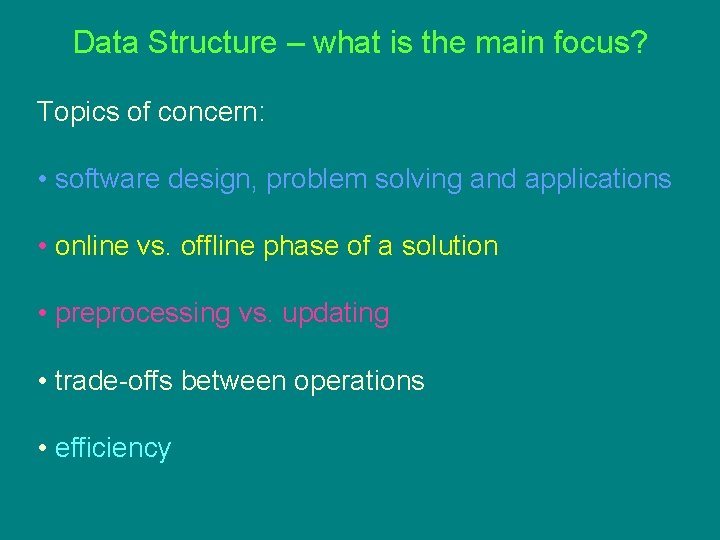 Data Structure – what is the main focus?

Topics of concern:

• software design, problem solving and applications

• online vs. offline phase of a solution

• preprocessing vs. updating

• trade-offs between operations

• efficiency